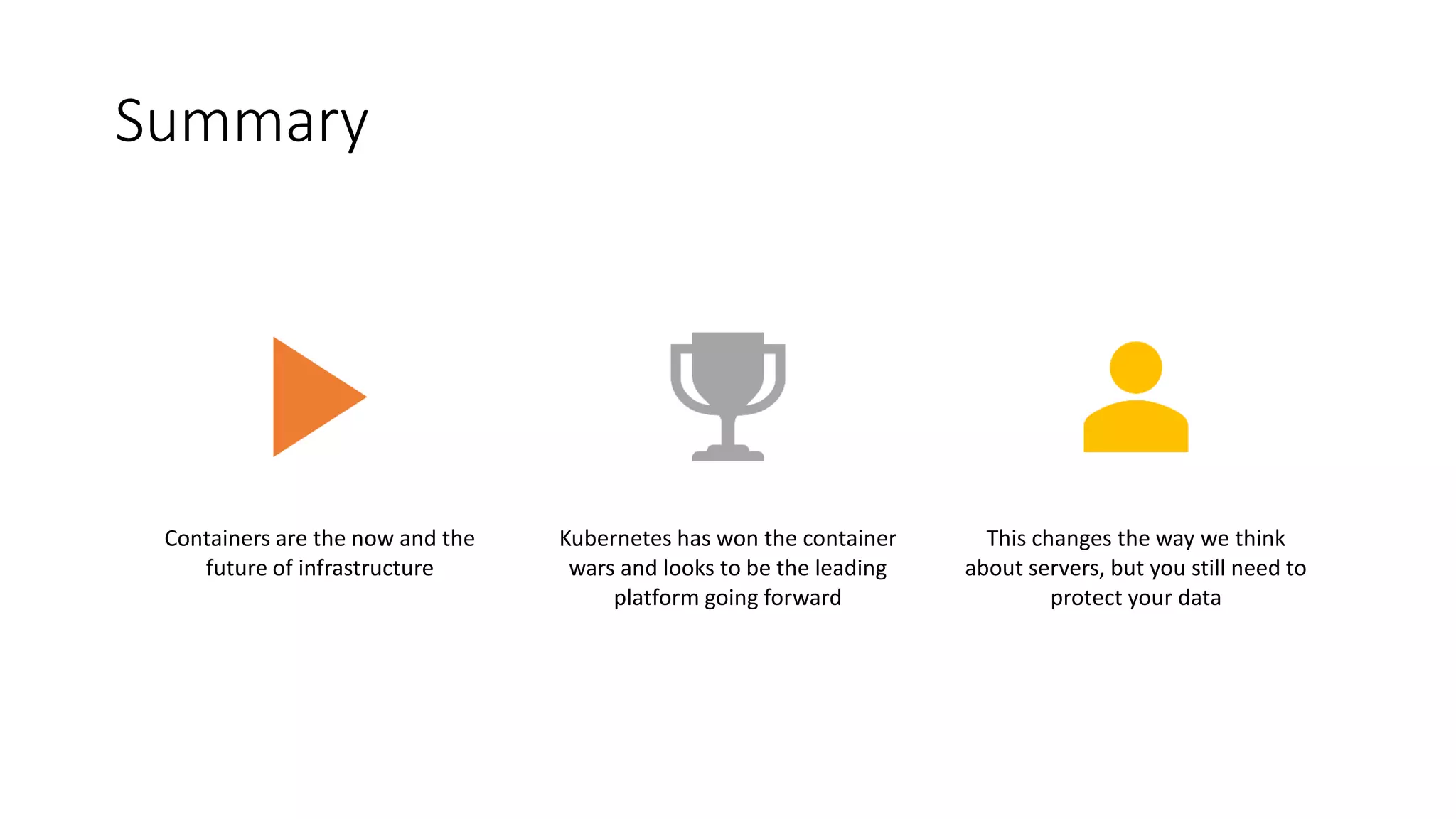 Summary

Containers are the now and the future of infrastructure

Kubernetes has won the container wars and looks to be the leading platform going forward

This changes the way we think about servers, but you still need to protect your data